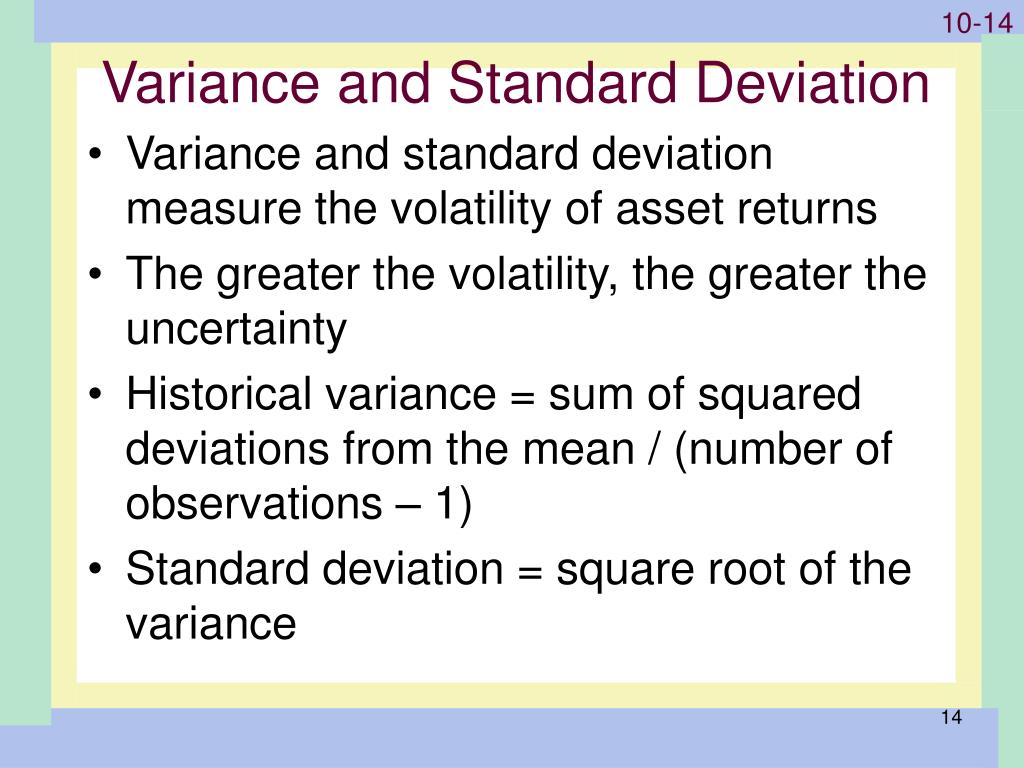 10-14

Variance and Standard Deviation

• Variance and standard deviation measure the volatility of asset returns
• The greater the volatility, the greater the uncertainty
• Historical variance = sum of squared deviations from the mean / (number of observations – 1)
• Standard deviation = square root of the variance

14